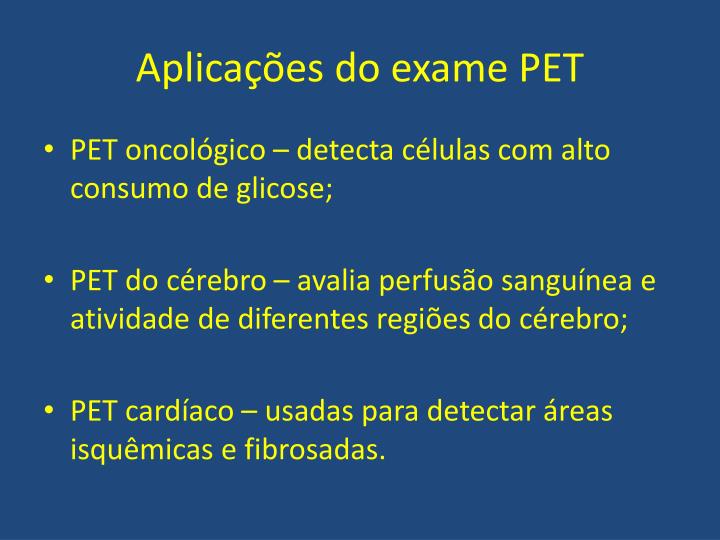 Aplicações do exame PET

• PET oncológico – detecta células com alto consumo de glicose;

• PET do cérebro – avalia perfusão sanguínea e atividade de diferentes regiões do cérebro;

• PET cardíaco – usadas para detectar áreas isquêmicas e fibrosadas.